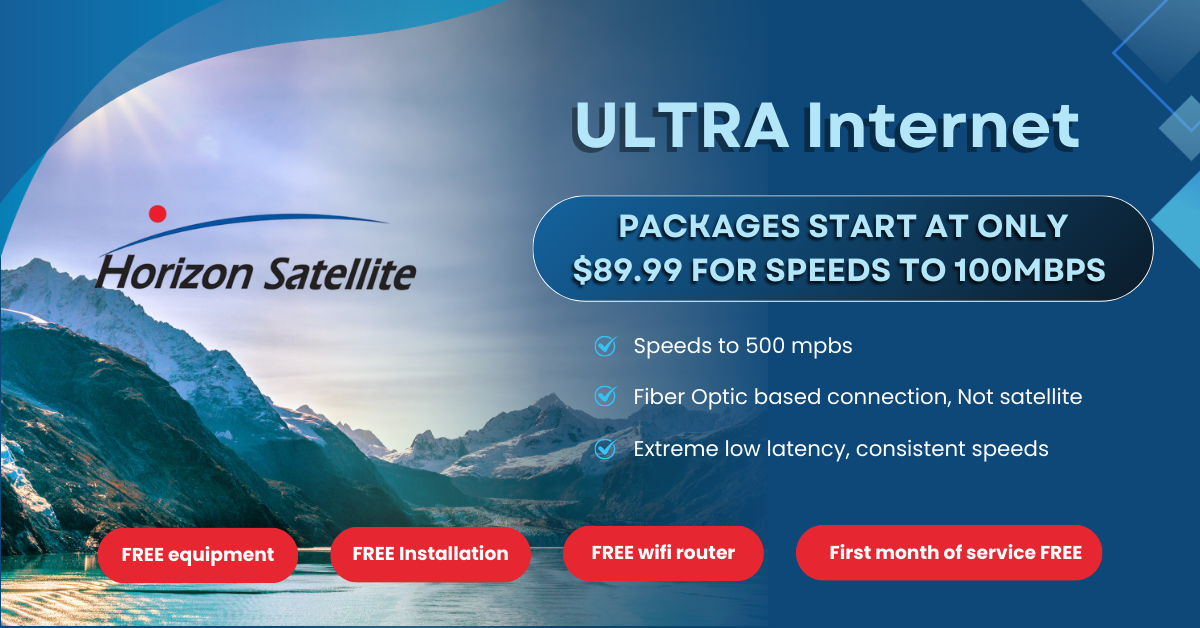 Horizon Satellite

ULTRA Internet

PACKAGES START AT ONLY $89.99 FOR SPEEDS TO 100MBPS

Speeds to 500 mpbs

Fiber Optic based connection, Not satellite

Extreme low latency, consistent speeds

FREE equipment

FREE Installation

FREE wifi router

First month of service FREE